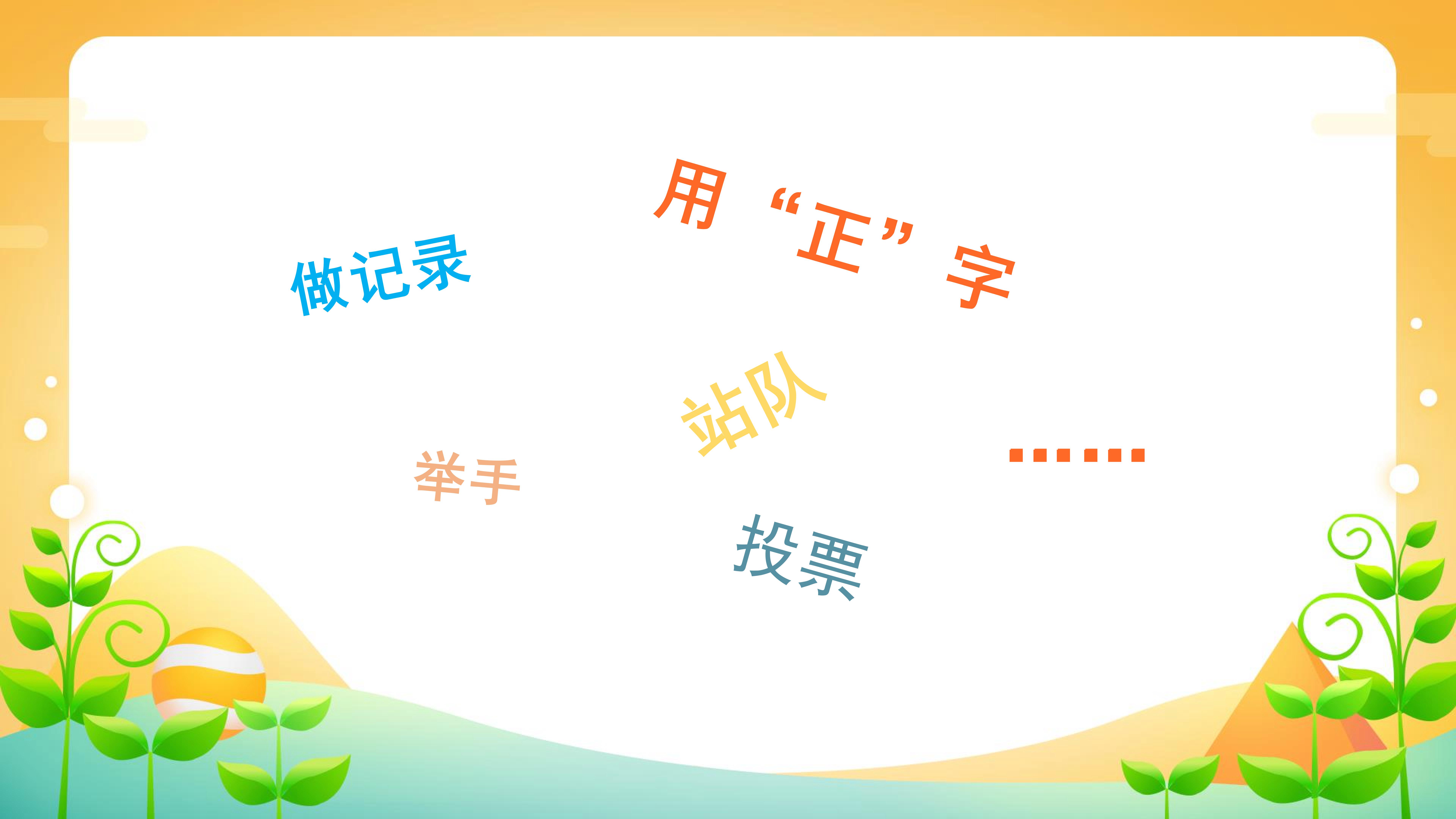 做记录

用“正”字

站队

举手

……

投票